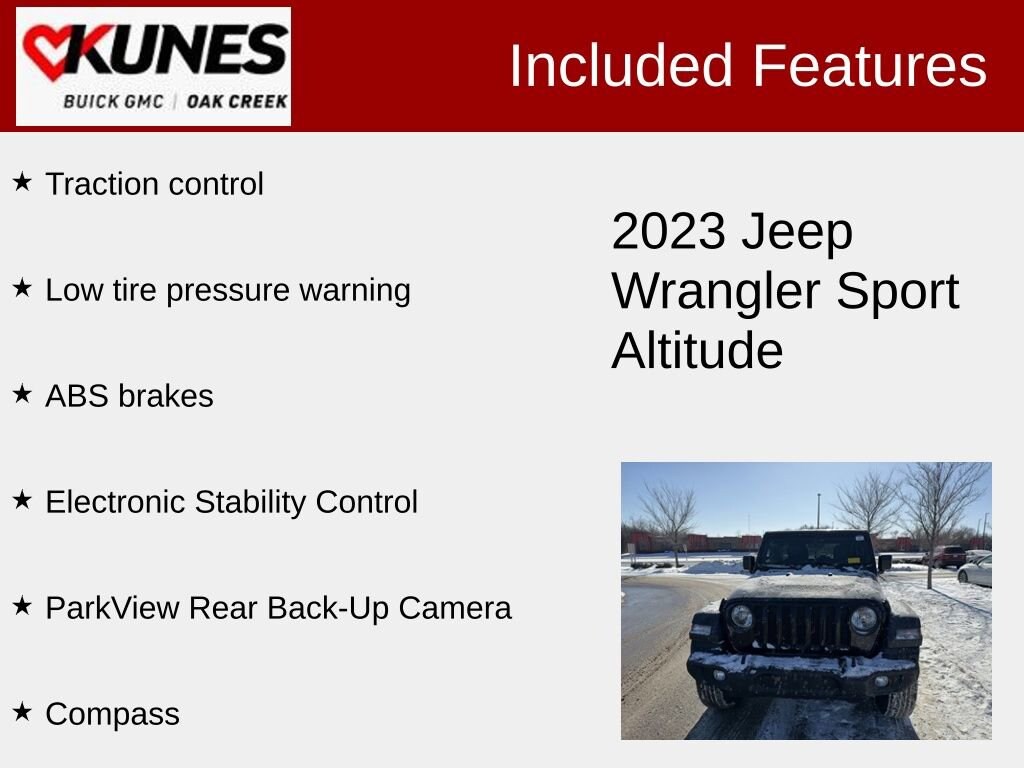 KUNES
BUICK GMC | OAK CREEK

Included Features

★ Traction control

★ Low tire pressure warning

★ ABS brakes

★ Electronic Stability Control

★ ParkView Rear Back-Up Camera

★ Compass

2023 Jeep Wrangler Sport Altitude